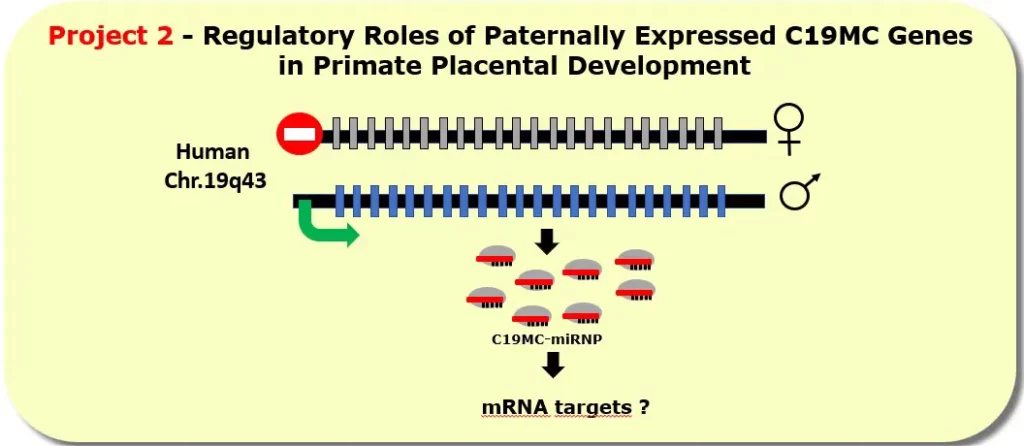 Project 2 - Regulatory Roles of Paternally Expressed C19MC Genes in Primate Placental Development

Human
Chr.19q43

♀

♂

C19MC-miRNP

mRNA targets ?